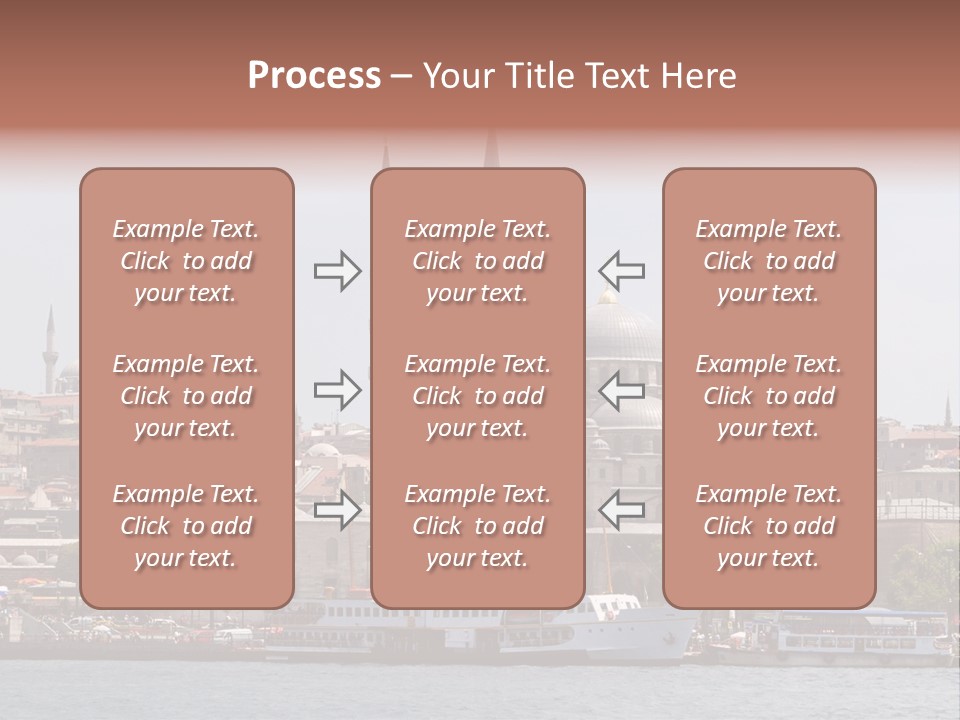 Process – Your Title Text Here

Example Text. Click to add your text.

Example Text. Click to add your text.

Example Text. Click to add your text.

Example Text. Click to add your text.

Example Text. Click to add your text.

Example Text. Click to add your text.

Example Text. Click to add your text.

Example Text. Click to add your text.

Example Text. Click to add your text.